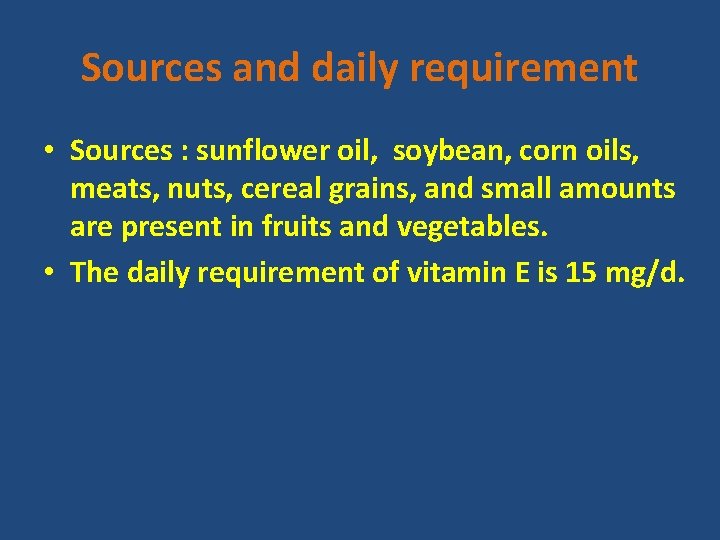 Sources and daily requirement

• Sources : sunflower oil, soybean, corn oils, meats, nuts, cereal grains, and small amounts are present in fruits and vegetables.
• The daily requirement of vitamin E is 15 mg/d.